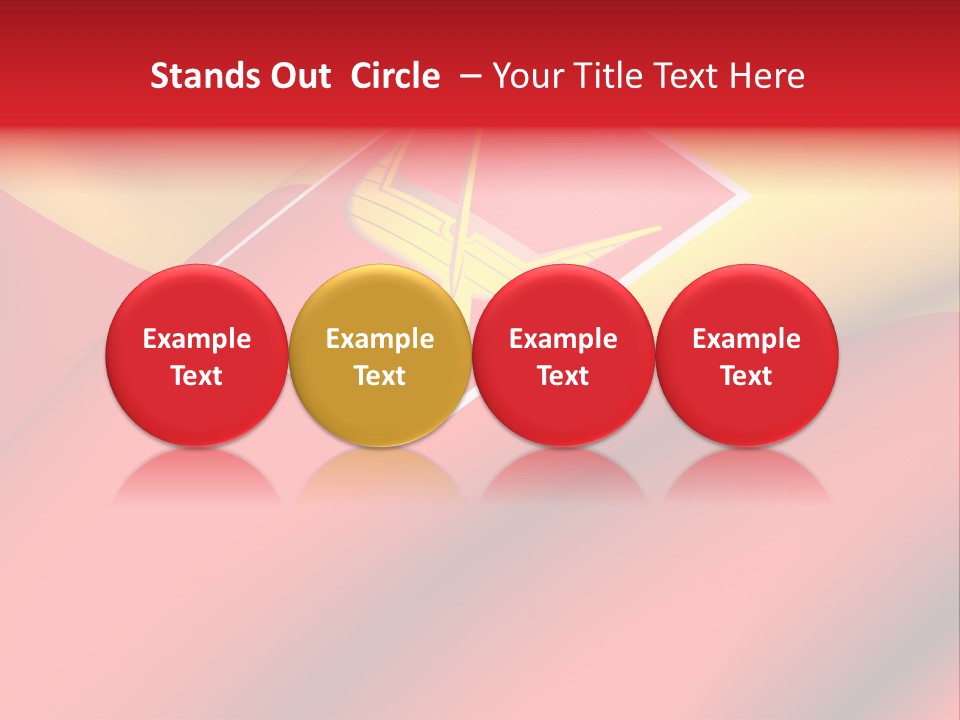 Stands Out Circle – Your Title Text Here

Example Text

Example Text

Example Text

Example Text